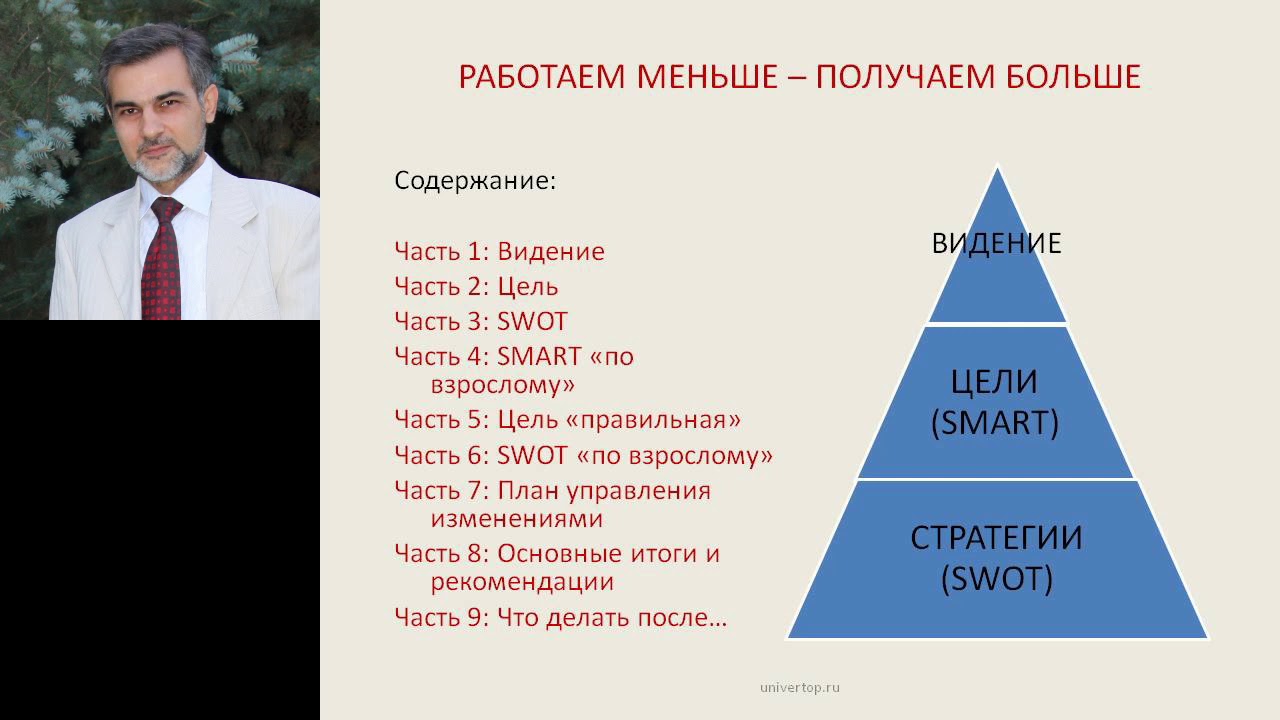 РАБОТАЕМ МЕНЬШЕ – ПОЛУЧАЕМ БОЛЬШЕ

Содержание:

Часть 1: Видение
Часть 2: Цель
Часть 3: SWOT
Часть 4: SMART «по взрослому»
Часть 5: Цель «правильная»
Часть 6: SWOT «по взрослому»
Часть 7: План управления изменениями
Часть 8: Основные итоги и рекомендации
Часть 9: Что делать после…

ВИДЕНИЕ

ЦЕЛИ (SMART)

СТРАТЕГИИ (SWOT)

univertop.ru